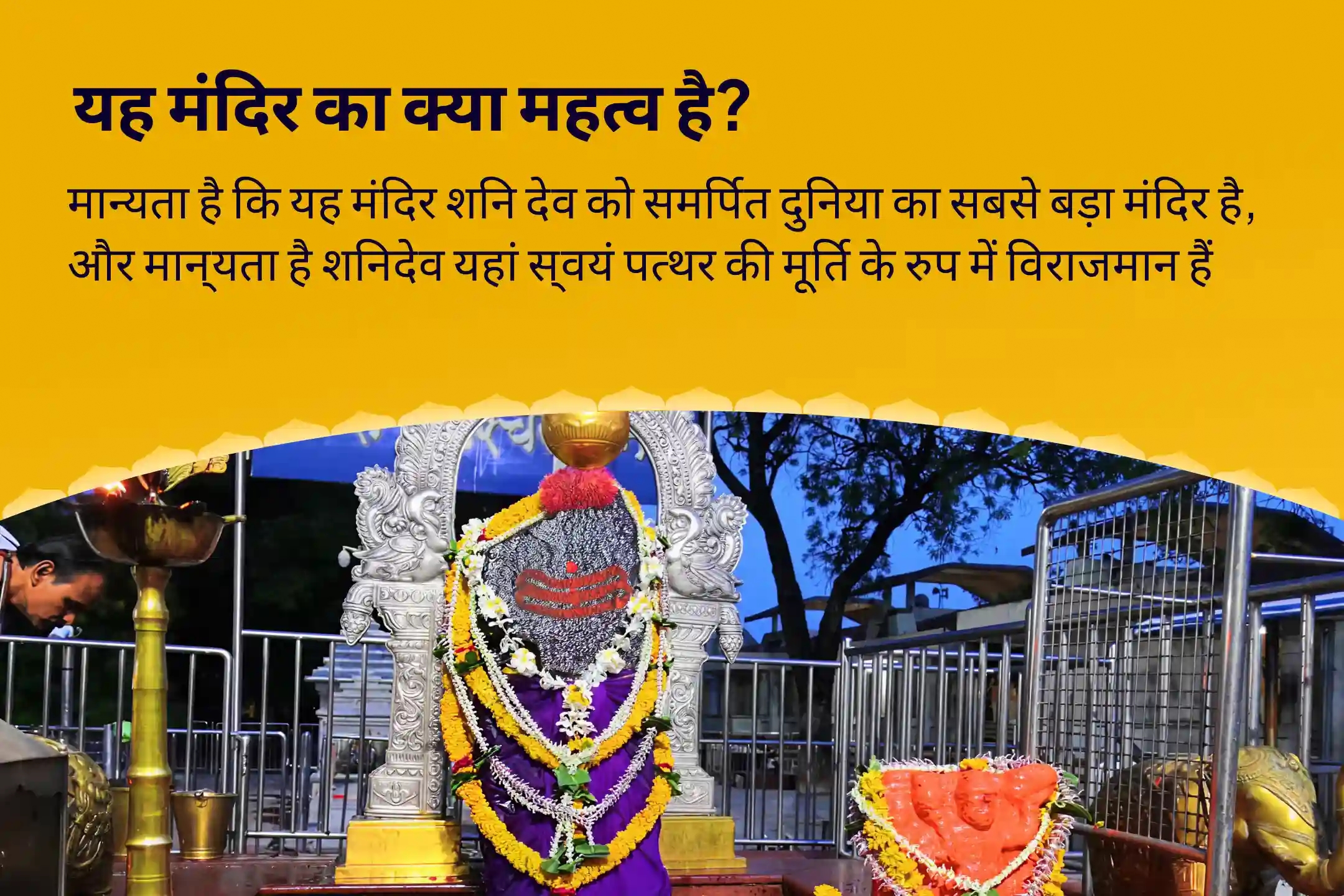 यह मंदिर का क्या महत्व है?

मान्यता है कि यह मंदिर शनि देव को समर्पित दुनिया का सबसे बड़ा मंदिर है, और मान्यता है शनिदेव यहां स्वयं पत्थर की मूर्ति के रुप में विराजमान हैं